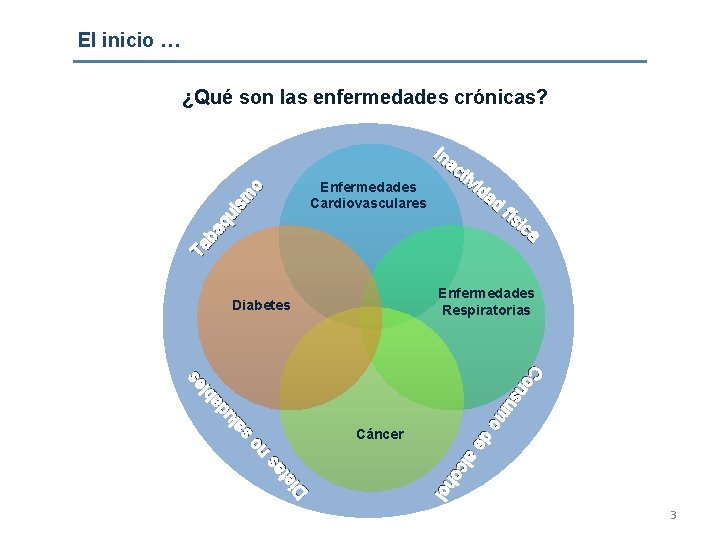 El inicio …

¿Qué son las enfermedades crónicas?

Tabaquismo

Inactividad física

Enfermedades Cardiovasculares

Diabetes

Enfermedades Respiratorias

Cáncer

Dietas no saludables

Consumo de alcohol

3